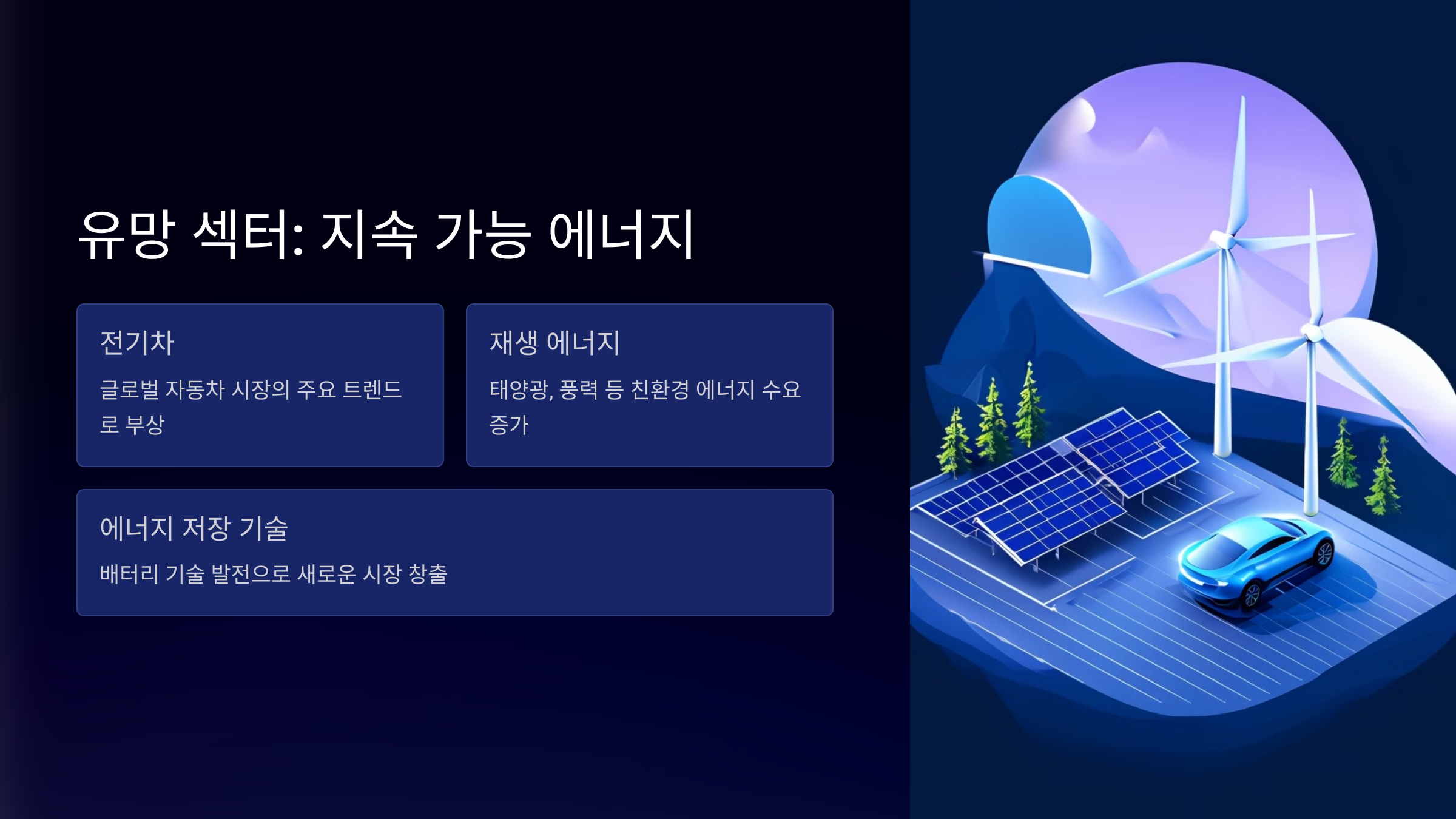 유망 섹터: 지속 가능 에너지

전기차

글로벌 자동차 시장의 주요 트렌드로 부상

재생 에너지

태양광, 풍력 등 친환경 에너지 수요 증가

에너지 저장 기술

배터리 기술 발전으로 새로운 시장 창출